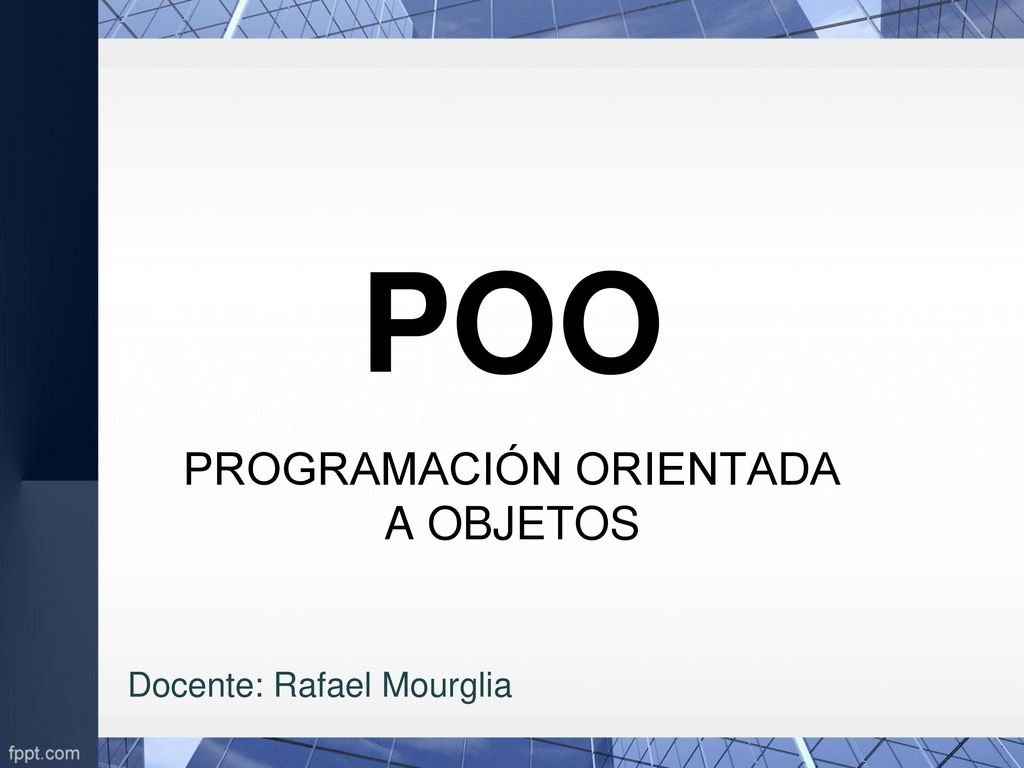 POO

PROGRAMACIÓN ORIENTADA A OBJETOS

Docente: Rafael Mourglia

fppt.com